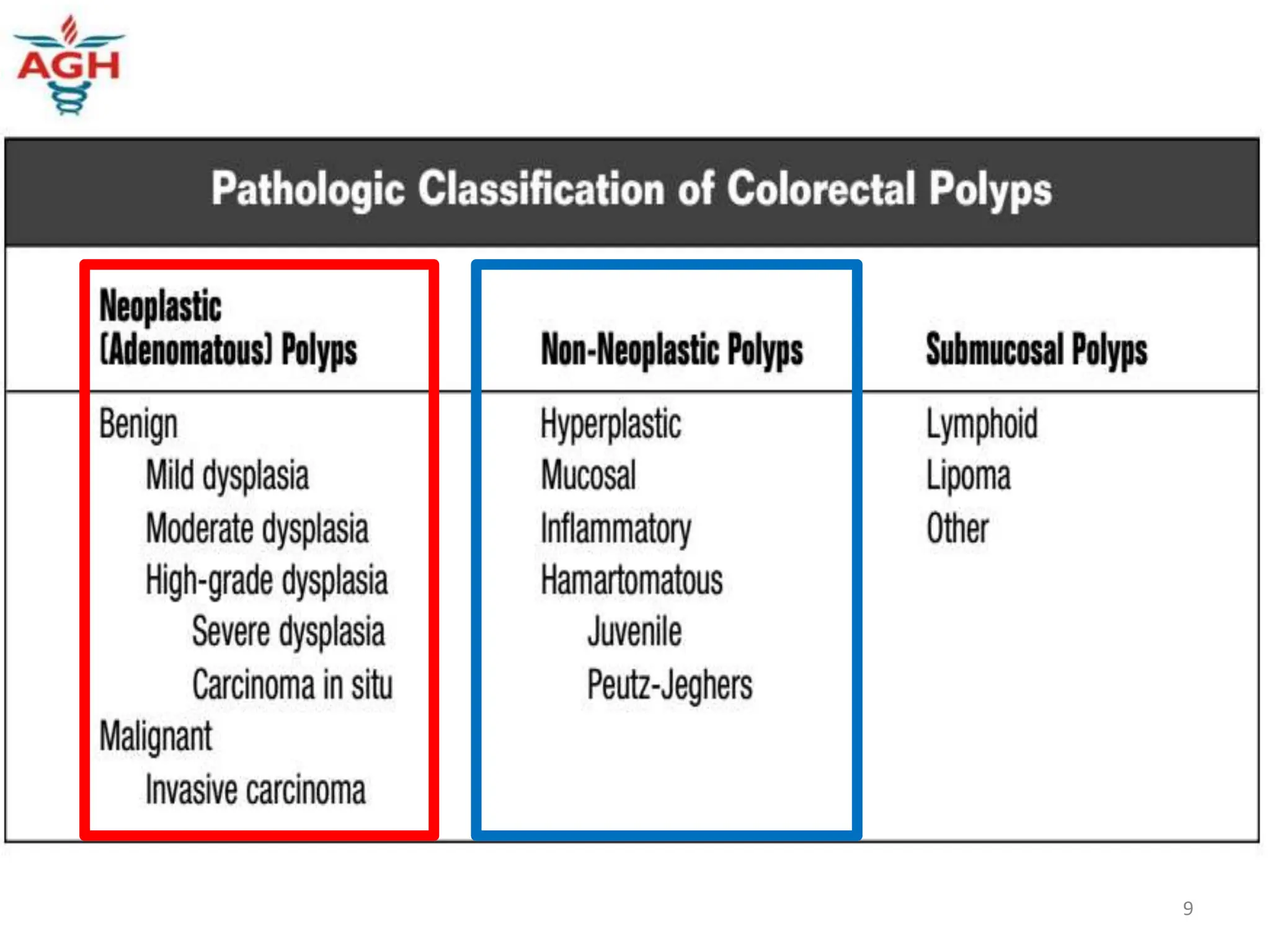 AGH

Pathologic Classification of Colorectal Polyps

| Neoplastic (Adenomatous) Polyps | Non-Neoplastic Polyps | Submucosal Polyps |
|---|---|---|
| Benign | Hyperplastic | Lymphoid |
| Mild dysplasia | Mucosal | Lipoma |
| Moderate dysplasia | Inflammatory | Other |
| High-grade dysplasia | Hamartomatous | |
| Severe dysplasia | Juvenile | |
| Carcinoma in situ | Peutz-Jeghers | |
| Malignant | | |
| Invasive carcinoma | | |

9